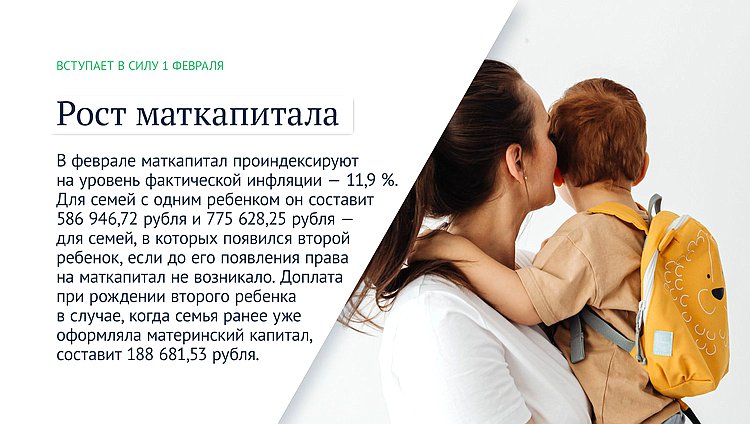 ВСТУПАЕТ В СИЛУ 1 ФЕВРАЛЯ

Рост маткапитала

В феврале маткапитал проиндексируют на уровень фактической инфляции — 11,9 %. Для семей с одним ребенком он составит 586 946,72 рубля и 775 628,25 рубля — для семей, в которых появился второй ребенок, если до его появления права на маткапитал не возникало. Доплата при рождении второго ребенка в случае, когда семья ранее уже оформляла материнский капитал, составит 188 681,53 рубля.